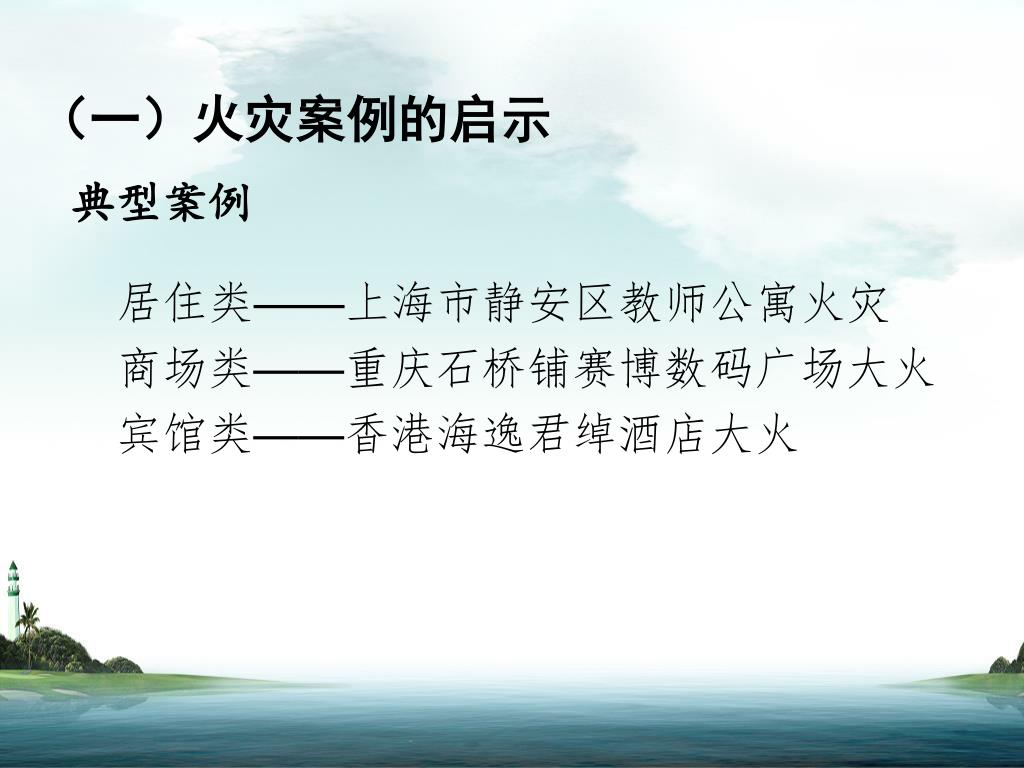 （一）火灾案例的启示

典型案例

居住类——上海市静安区教师公寓火灾
商场类——重庆石桥铺赛博数码广场大火
宾馆类——香港海逸君绰酒店大火